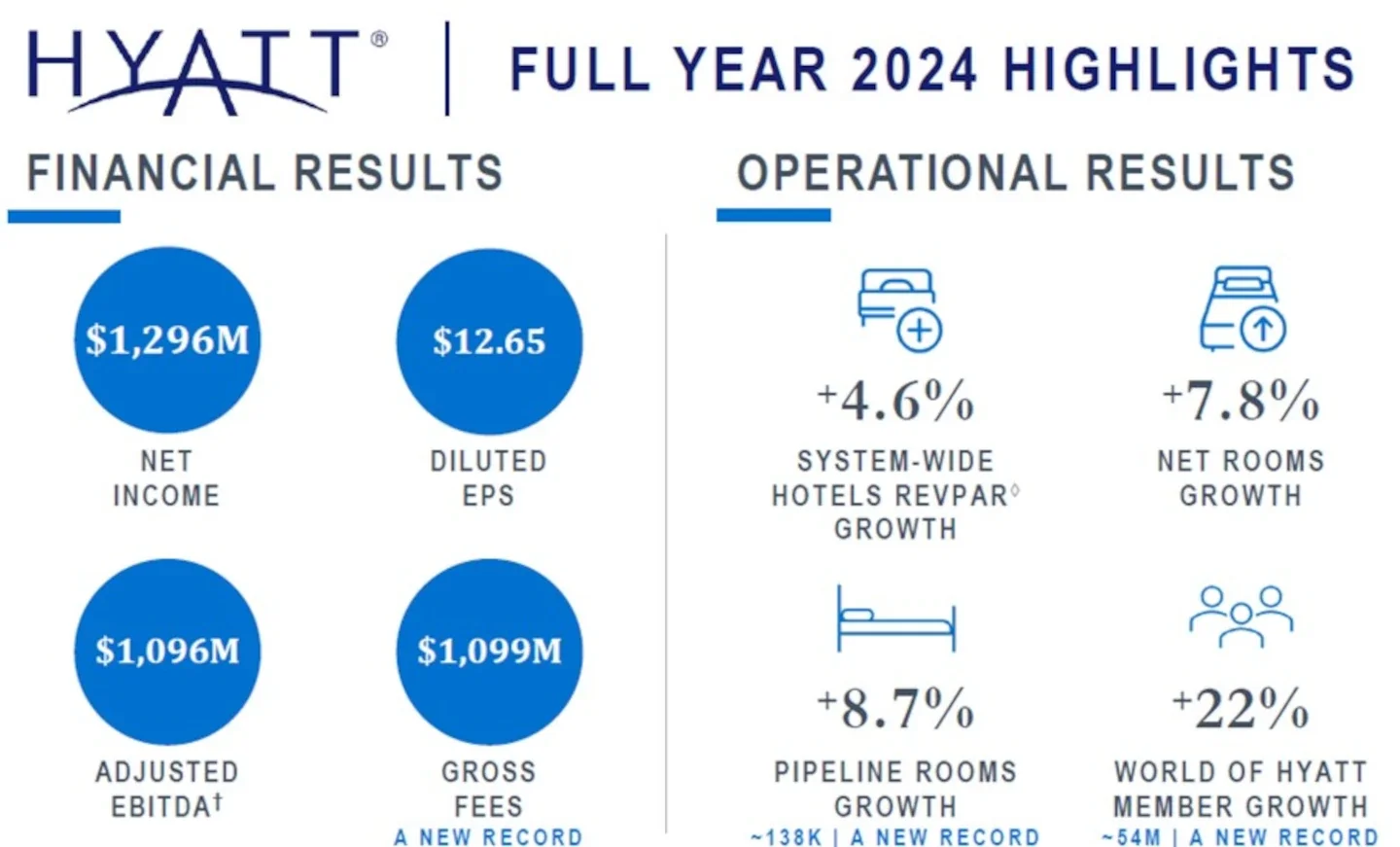 HYATT® | FULL YEAR 2024 HIGHLIGHTS

FINANCIAL RESULTS

$1,296M
NET INCOME

$12.65
DILUTED EPS

$1,096M
ADJUSTED EBITDA†

$1,099M
GROSS FEES
A NEW RECORD

OPERATIONAL RESULTS

+4.6%
SYSTEM-WIDE HOTELS REVPAR◊ GROWTH

+7.8%
NET ROOMS GROWTH

+8.7%
PIPELINE ROOMS GROWTH
~138K | A NEW RECORD

+22%
WORLD OF HYATT MEMBER GROWTH
~54M | A NEW RECORD